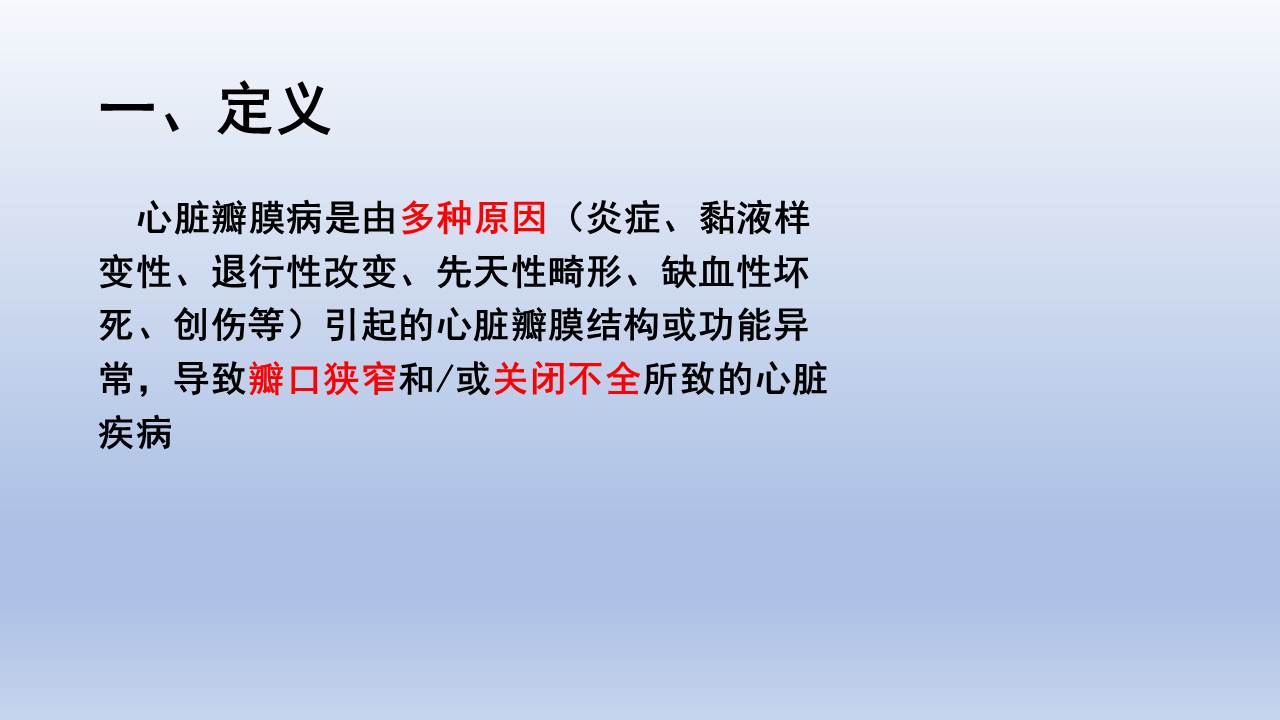 一、定义

心脏瓣膜病是由多种原因（炎症、黏液样变性、退行性改变、先天性畸形、缺血性坏死、创伤等）引起的心脏瓣膜结构或功能异常，导致瓣口狭窄和/或关闭不全所致的心脏疾病